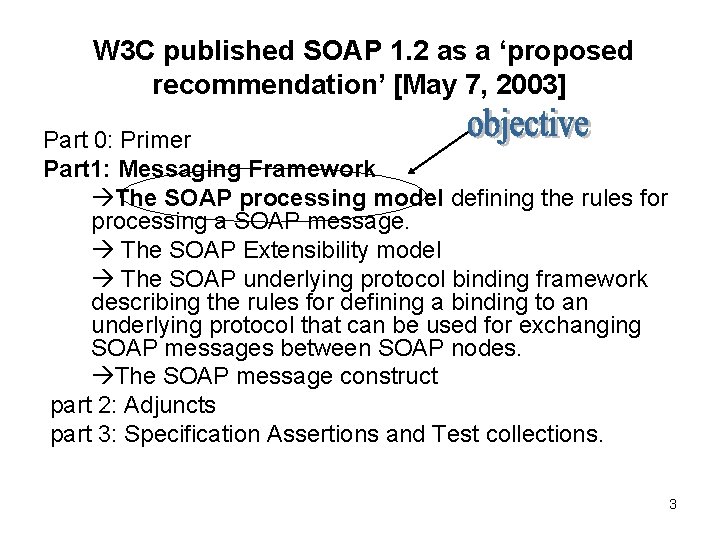 W3C published SOAP 1.2 as a ‘proposed recommendation’ [May 7, 2003]

objective

Part 0: Primer

Part1: Messaging Framework

→The SOAP processing model defining the rules for processing a SOAP message.

→ The SOAP Extensibility model

→ The SOAP underlying protocol binding framework describing the rules for defining a binding to an underlying protocol that can be used for exchanging SOAP messages between SOAP nodes.

→The SOAP message construct

part 2: Adjuncts

part 3: Specification Assertions and Test collections.

3